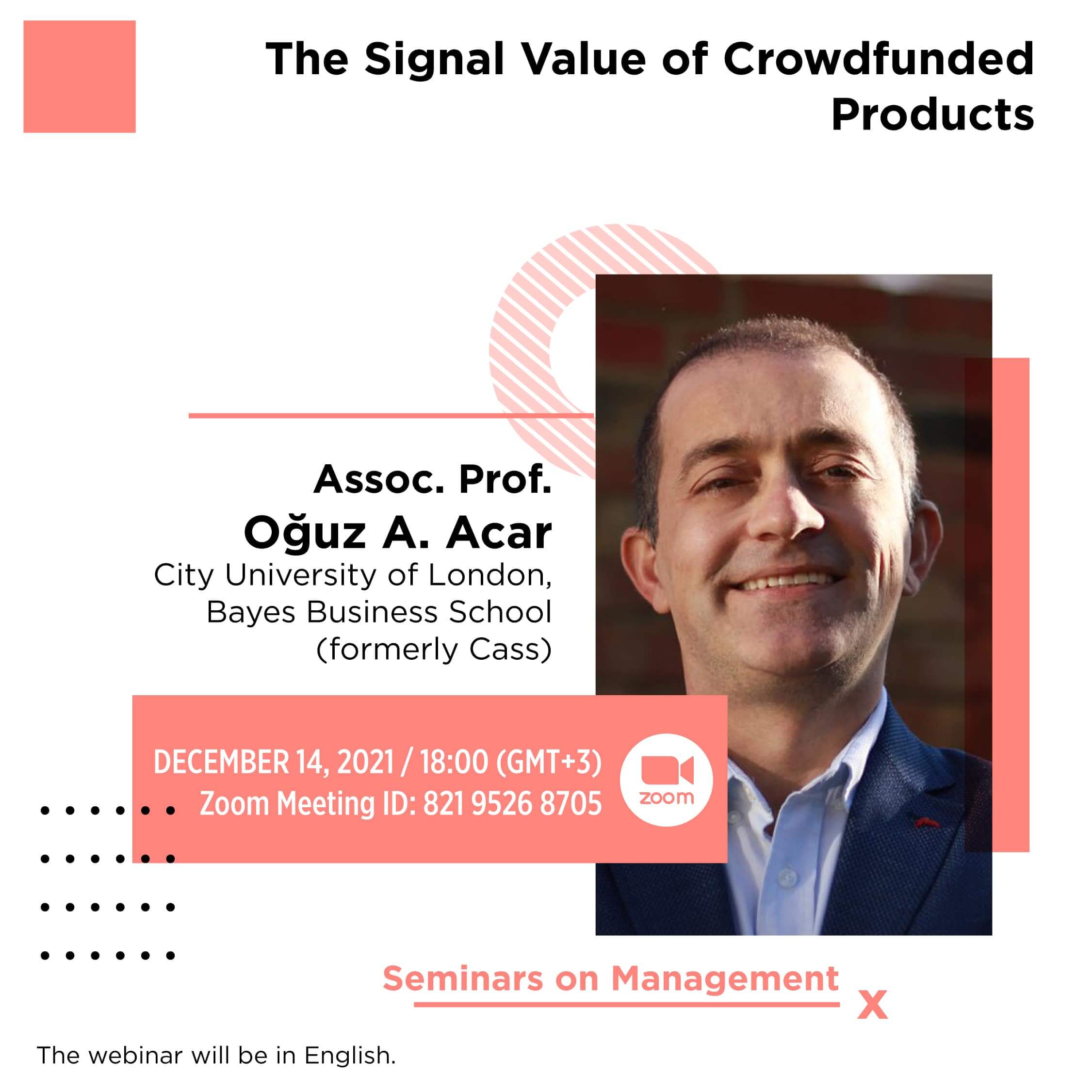 The Signal Value of Crowdfunded Products

Assoc. Prof.
Oğuz A. Acar
City University of London, Bayes Business School (formerly Cass)

DECEMBER 14, 2021 / 18:00 (GMT+3)
Zoom Meeting ID: 821 9526 8705

zoom

Seminars on Management X

The webinar will be in English.